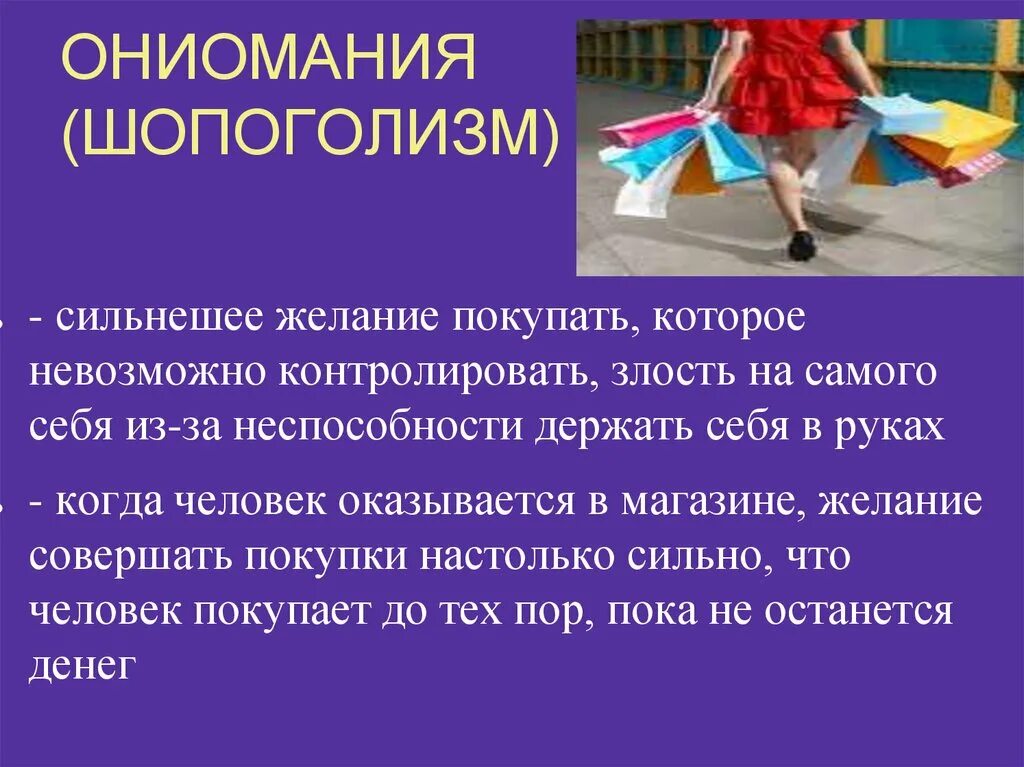 ОНИОМАНИЯ (ШОПОГОЛИЗМ)

- сильнешее желание покупать, которое невозможно контролировать, злость на самого себя из-за неспособности держать себя в руках

- когда человек оказывается в магазине, желание совершать покупки настолько сильно, что человек покупает до тех пор, пока не останется денег